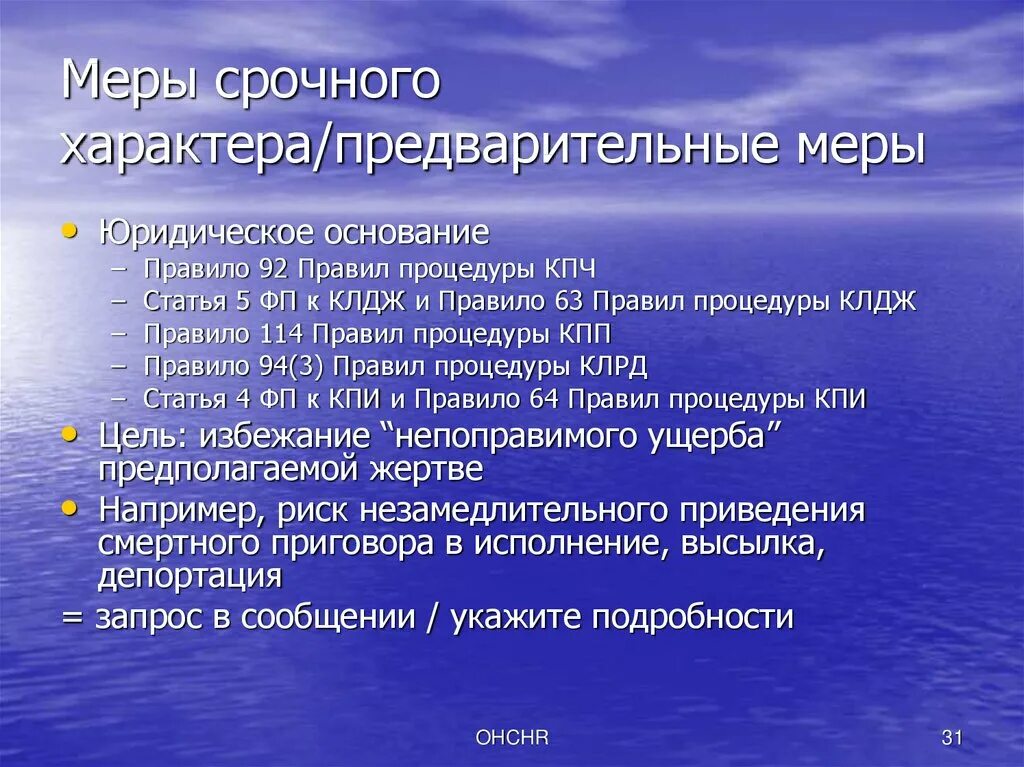 Меры срочного характера/предварительные меры

• Юридическое основание
– Правило 92 Правил процедуры КПЧ
– Статья 5 ФП к КЛДЖ и Правило 63 Правил процедуры КЛДЖ
– Правило 114 Правил процедуры КПП
– Правило 94(3) Правил процедуры КЛРД
– Статья 4 ФП к КПИ и Правило 64 Правил процедуры КПИ
• Цель: избежание “непоправимого ущерба” предполагаемой жертве
• Например, риск незамедлительного приведения смертного приговора в исполнение, высылка, депортация
= запрос в сообщении / укажите подробности

OHCHR

31